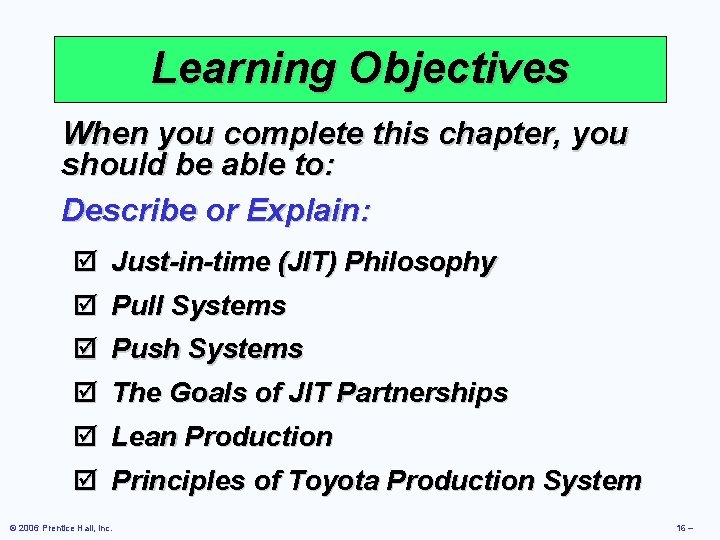 Learning Objectives

When you complete this chapter, you should be able to:

Describe or Explain:

☑ Just-in-time (JIT) Philosophy
☑ Pull Systems
☑ Push Systems
☑ The Goals of JIT Partnerships
☑ Lean Production
☑ Principles of Toyota Production System

© 2006 Prentice Hall, Inc.

16 –